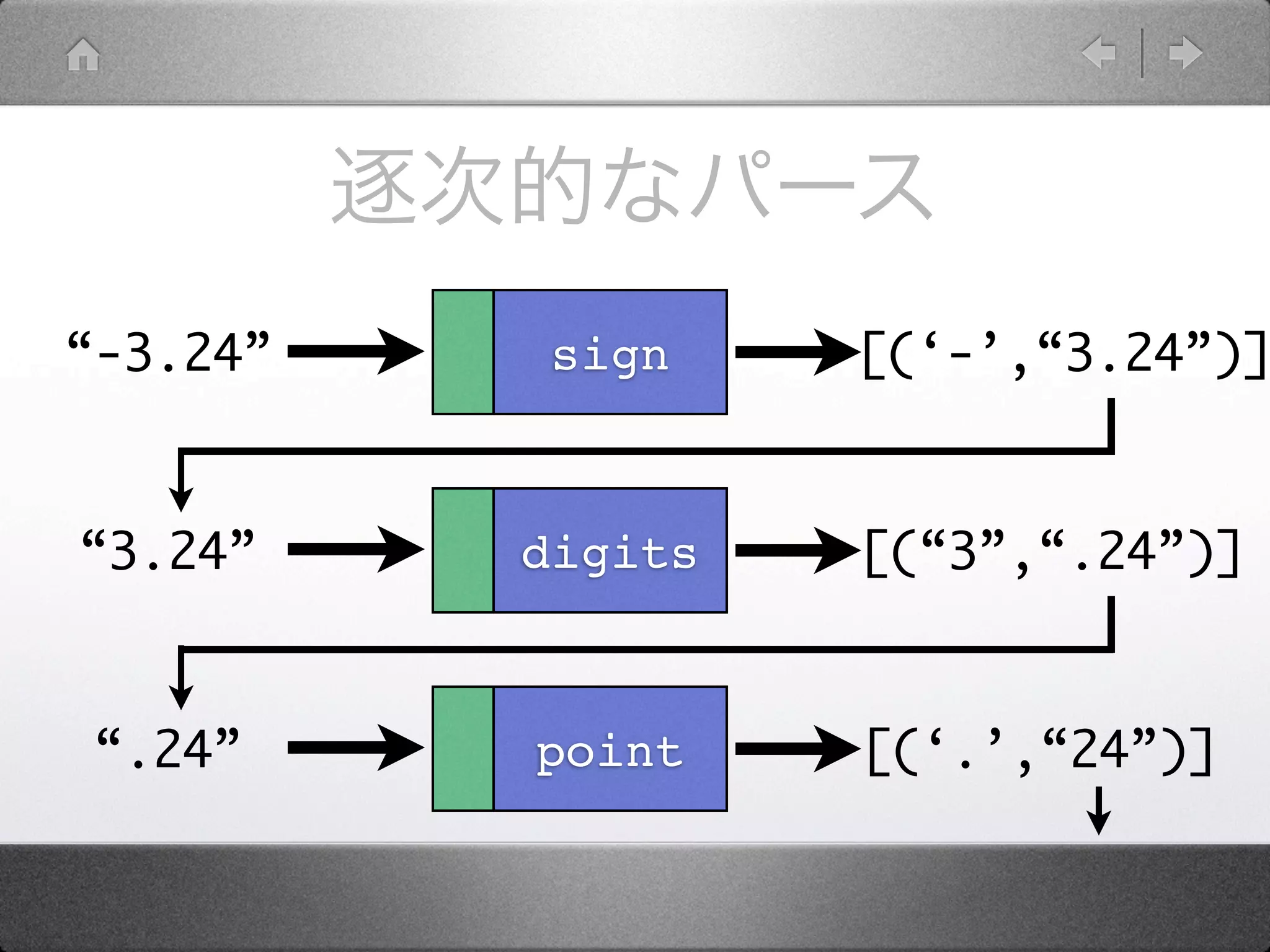 逐次的なパース

“-3.24”

sign

[(‘-’,“3.24”)]

“3.24”

digits

[(“3”,“.24”)]

“.24”

point

[(‘.’,“24”)]